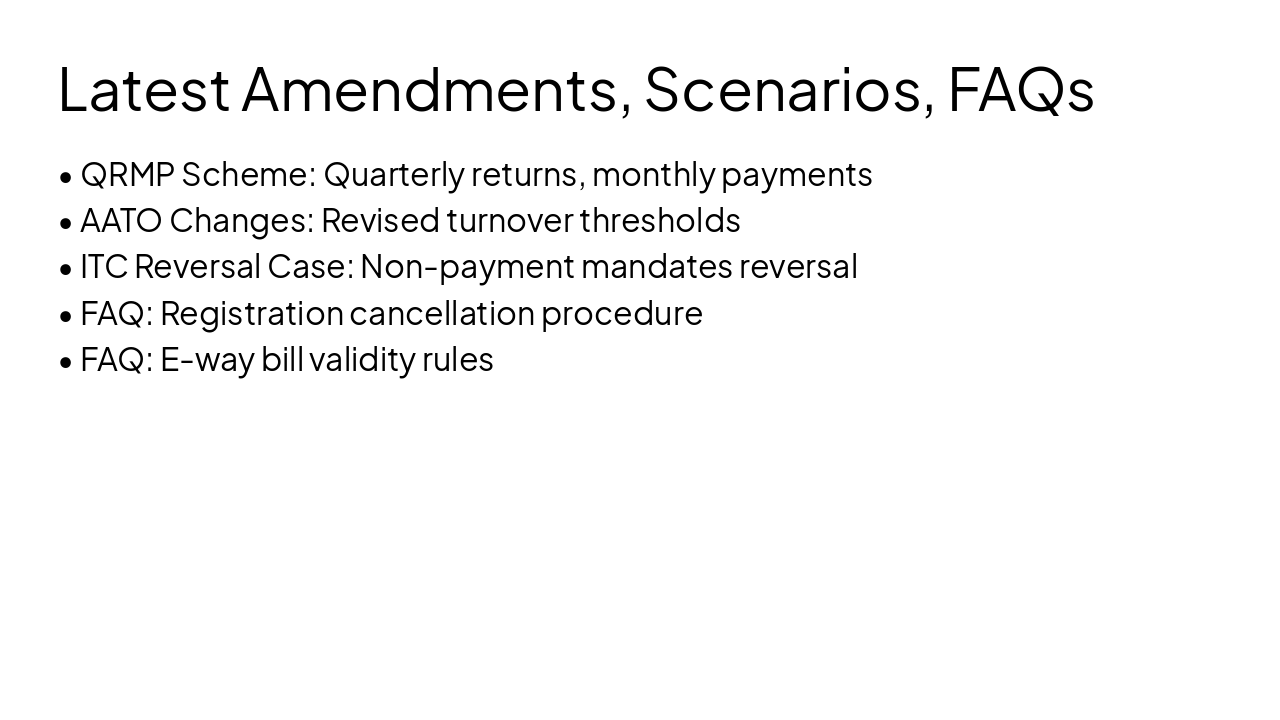 Latest Amendments, Scenarios, FAQs

• QRMP Scheme: Quarterly returns, monthly payments
• AATO Changes: Revised turnover thresholds
• ITC Reversal Case: Non-payment mandates reversal
• FAQ: Registration cancellation procedure
• FAQ: E-way bill validity rules